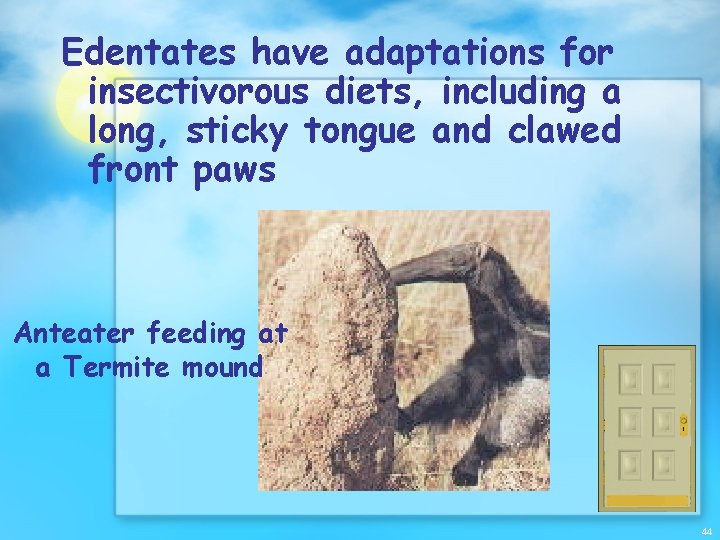 Edentates have adaptations for insectivorous diets, including a long, sticky tongue and clawed front paws

Anteater feeding at a Termite mound

44